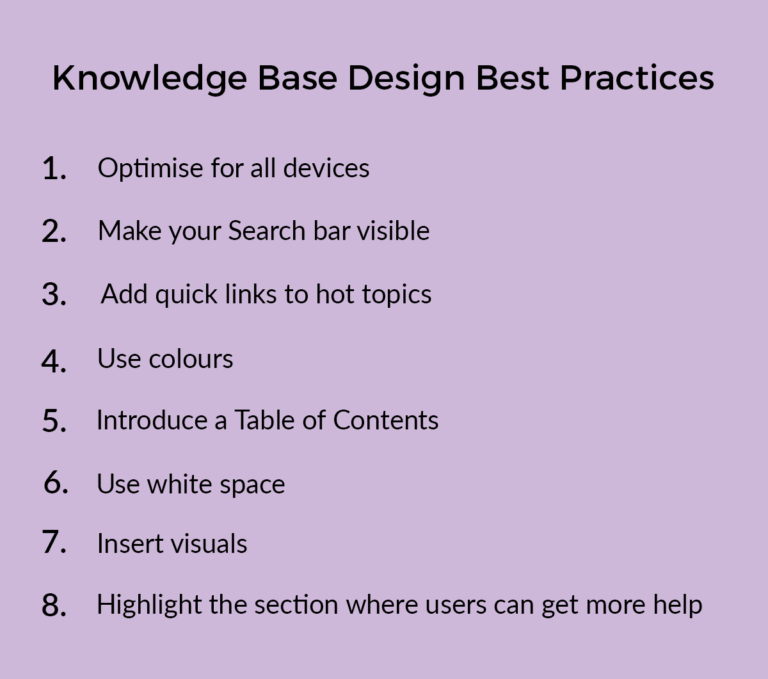 Knowledge Base Design Best Practices

1. Optimise for all devices
2. Make your Search bar visible
3. Add quick links to hot topics
4. Use colours
5. Introduce a Table of Contents
6. Use white space
7. Insert visuals
8. Highlight the section where users can get more help